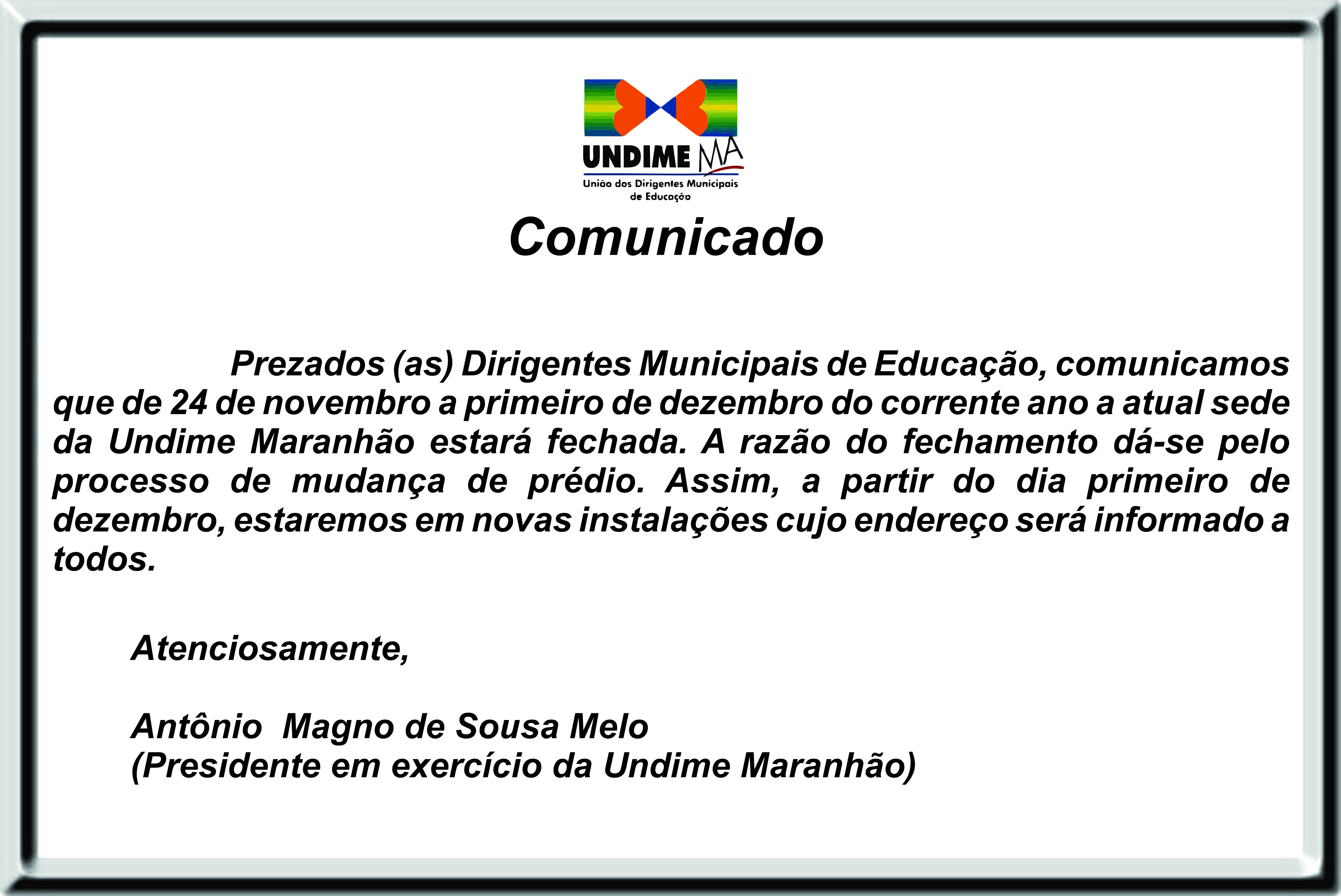 UNDIME MA
União dos Dirigentes Municipais de Educação

Comunicado

Prezados (as) Dirigentes Municipais de Educação, comunicamos que de 24 de novembro a primeiro de dezembro do corrente ano a atual sede da Undime Maranhão estará fechada. A razão do fechamento dá-se pelo processo de mudança de prédio. Assim, a partir do dia primeiro de dezembro, estaremos em novas instalações cujo endereço será informado a todos.

Atenciosamente,

Antônio Magno de Sousa Melo
(Presidente em exercício da Undime Maranhão)